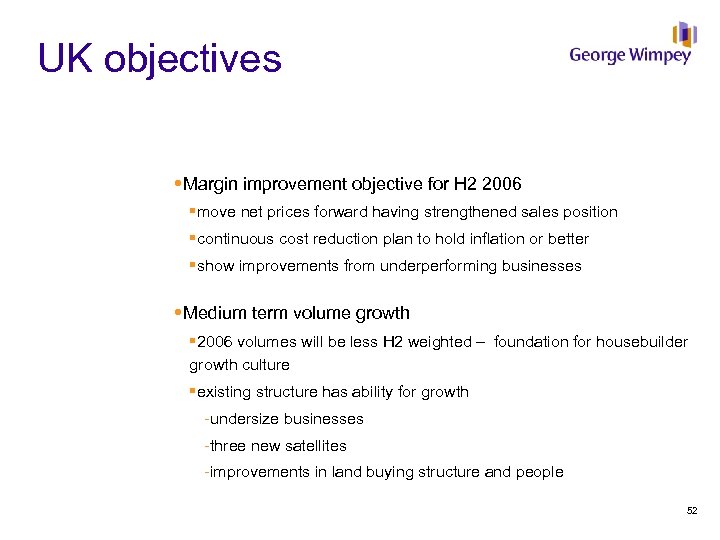 UK objectives

George Wimpey

•Margin improvement objective for H2 2006

▪move net prices forward having strengthened sales position

▪continuous cost reduction plan to hold inflation or better

▪show improvements from underperforming businesses

•Medium term volume growth

▪2006 volumes will be less H2 weighted – foundation for housebuilder growth culture

▪existing structure has ability for growth

-undersize businesses

-three new satellites

-improvements in land buying structure and people

52